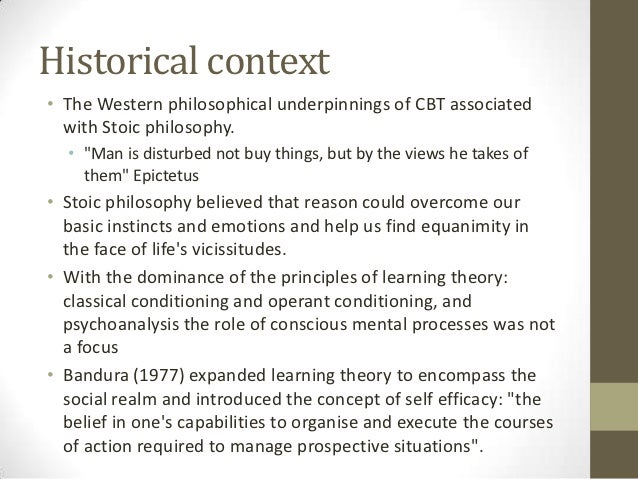 Historical context

• The Western philosophical underpinnings of CBT associated with Stoic philosophy.
  • "Man is disturbed not buy things, but by the views he takes of them" Epictetus
• Stoic philosophy believed that reason could overcome our basic instincts and emotions and help us find equanimity in the face of life's vicissitudes.
• With the dominance of the principles of learning theory: classical conditioning and operant conditioning, and psychoanalysis the role of conscious mental processes was not a focus
• Bandura (1977) expanded learning theory to encompass the social realm and introduced the concept of self efficacy: "the belief in one's capabilities to organise and execute the courses of action required to manage prospective situations".